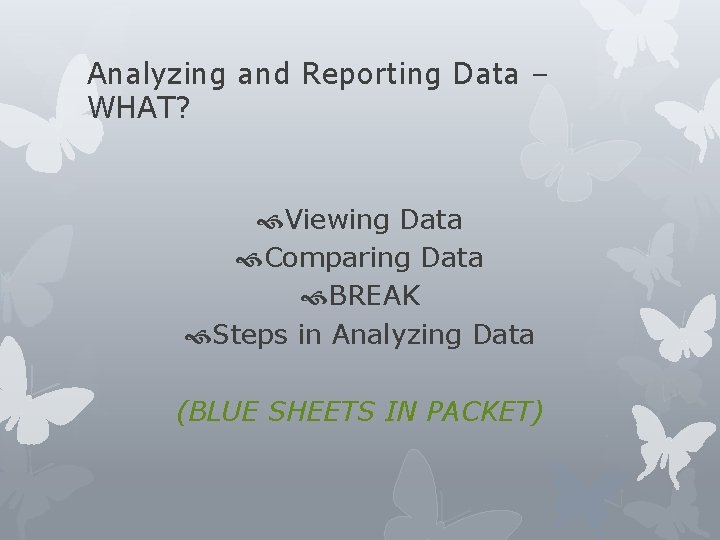 Analyzing and Reporting Data – WHAT?

Viewing Data
Comparing Data
BREAK
Steps in Analyzing Data

(BLUE SHEETS IN PACKET)